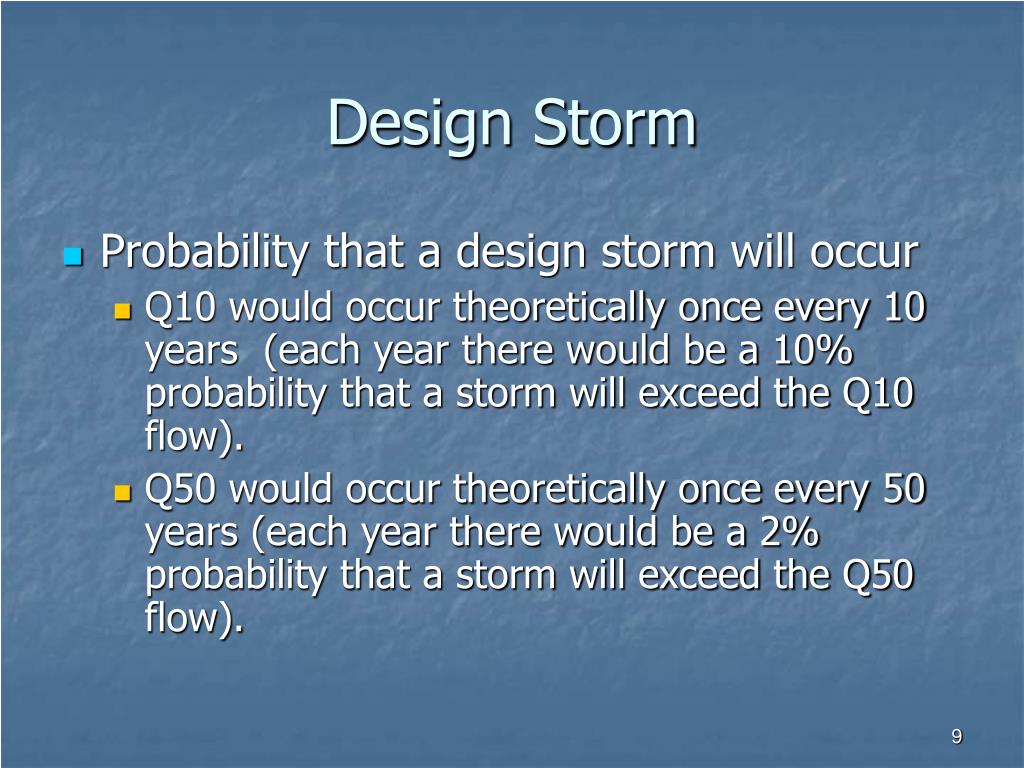 Design Storm

Probability that a design storm will occur

Q10 would occur theoretically once every 10 years  (each year there would be a 10% probability that a storm will exceed the Q10 flow).

Q50 would occur theoretically once every 50 years (each year there would be a 2% probability that a storm will exceed the Q50 flow).

9